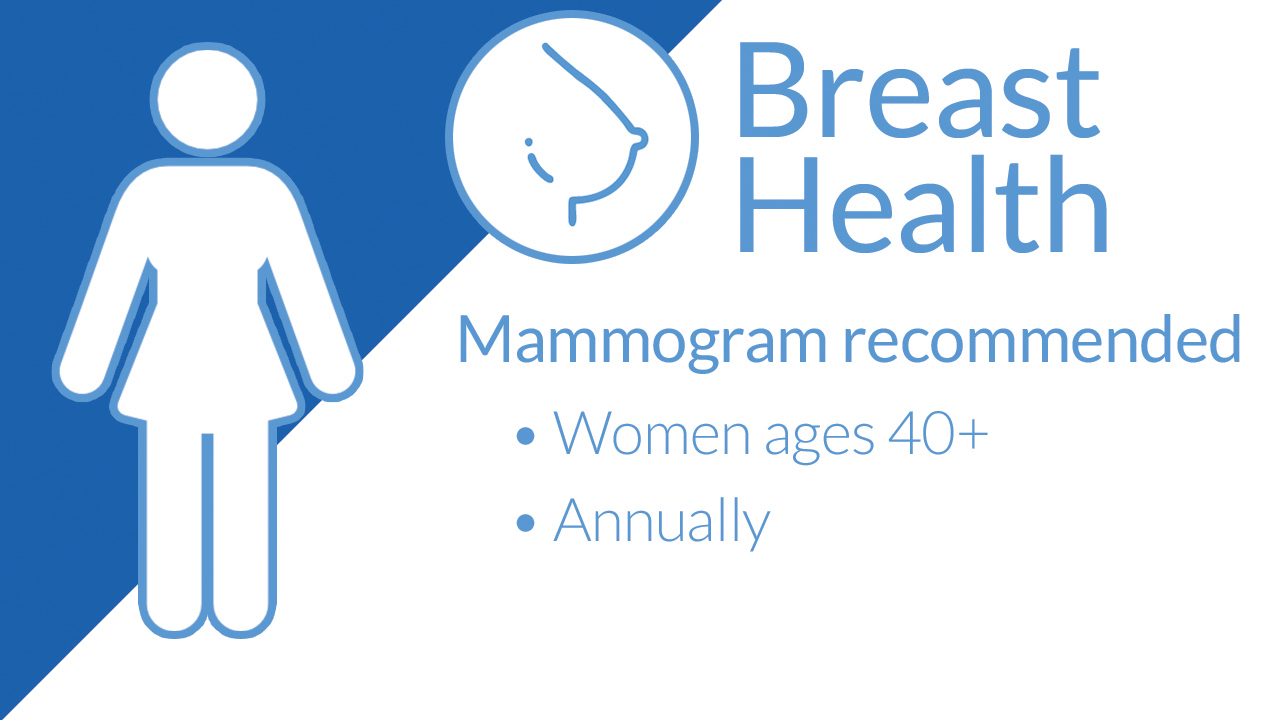 Breast Health

Mammogram recommended

• Women ages 40+
• Annually